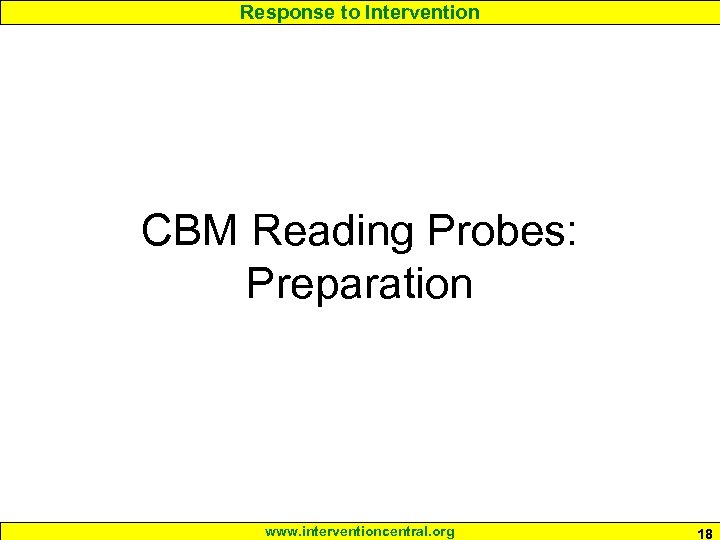 Response to Intervention

CBM Reading Probes:
Preparation

www.interventioncentral.org

18